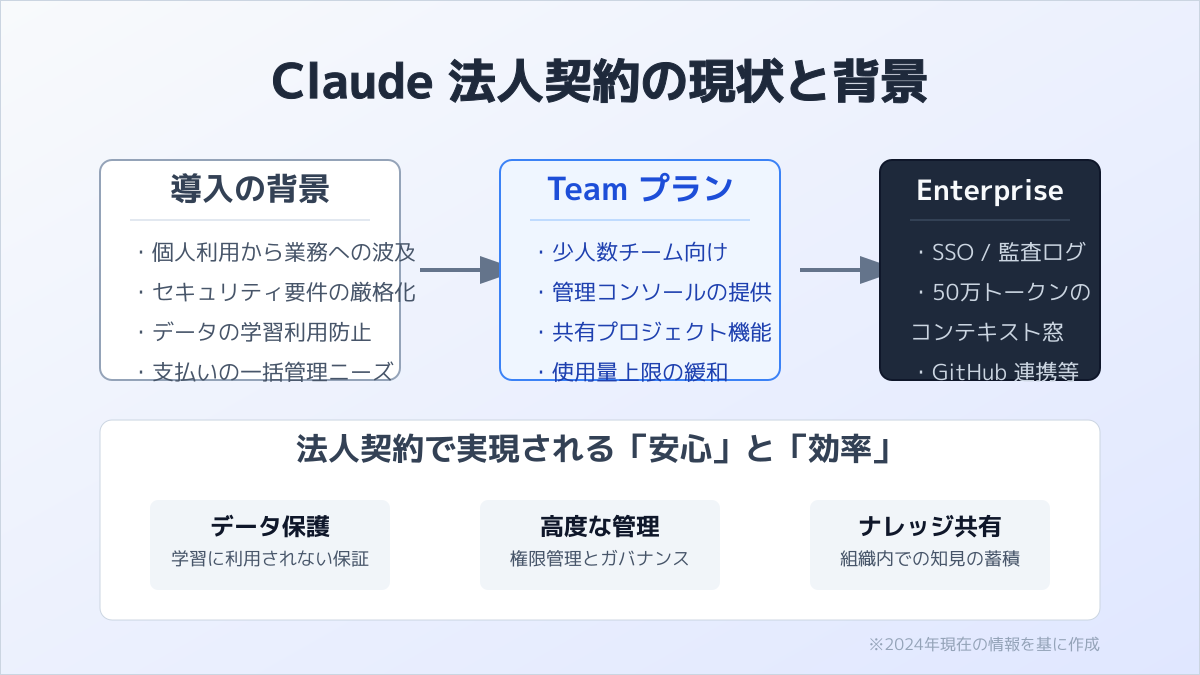 Claude 法人契約の現状と背景

導入の背景

・個人利用から業務への波及
・セキュリティ要件の厳格化
・データの学習利用防止
・支払いの一括管理ニーズ

Team プラン

・少人数チーム向け
・管理コンソールの提供
・共有プロジェクト機能
・使用量上限の緩和

Enterprise

・SSO / 監査ログ
・50万トークンのコンテキスト窓
・GitHub 連携等

法人契約で実現される「安心」と「効率」

データ保護
学習に利用されない保証

高度な管理
権限管理とガバナンス

ナレッジ共有
組織内での知見の蓄積

※2024年現在の情報を基に作成